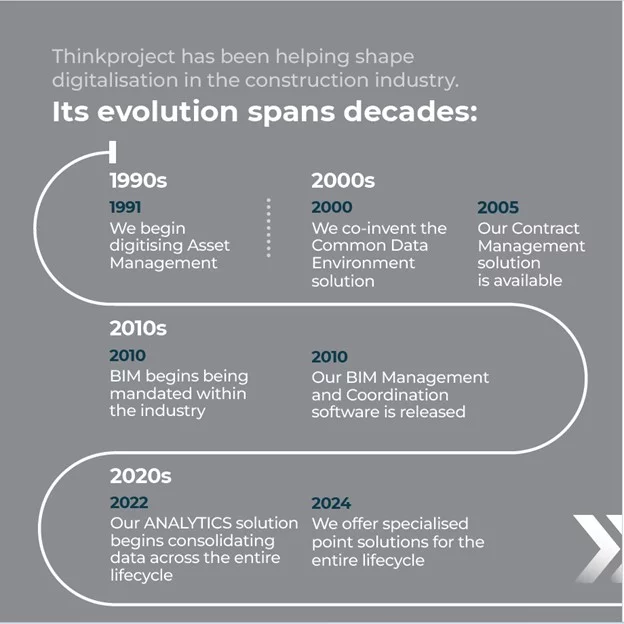 Thinkproject has been helping shape digitalisation in the construction industry.

Its evolution spans decades:

1990s

1991
We begin digitising Asset Management

2000s

2000
We co-invent the Common Data Environment solution

2005
Our Contract Management solution is available

2010s

2010
BIM begins being mandated within the industry

2010
Our BIM Management and Coordination software is released

2020s

2022
Our ANALYTICS solution begins consolidating data across the entire lifecycle

2024
We offer specialised point solutions for the entire lifecycle